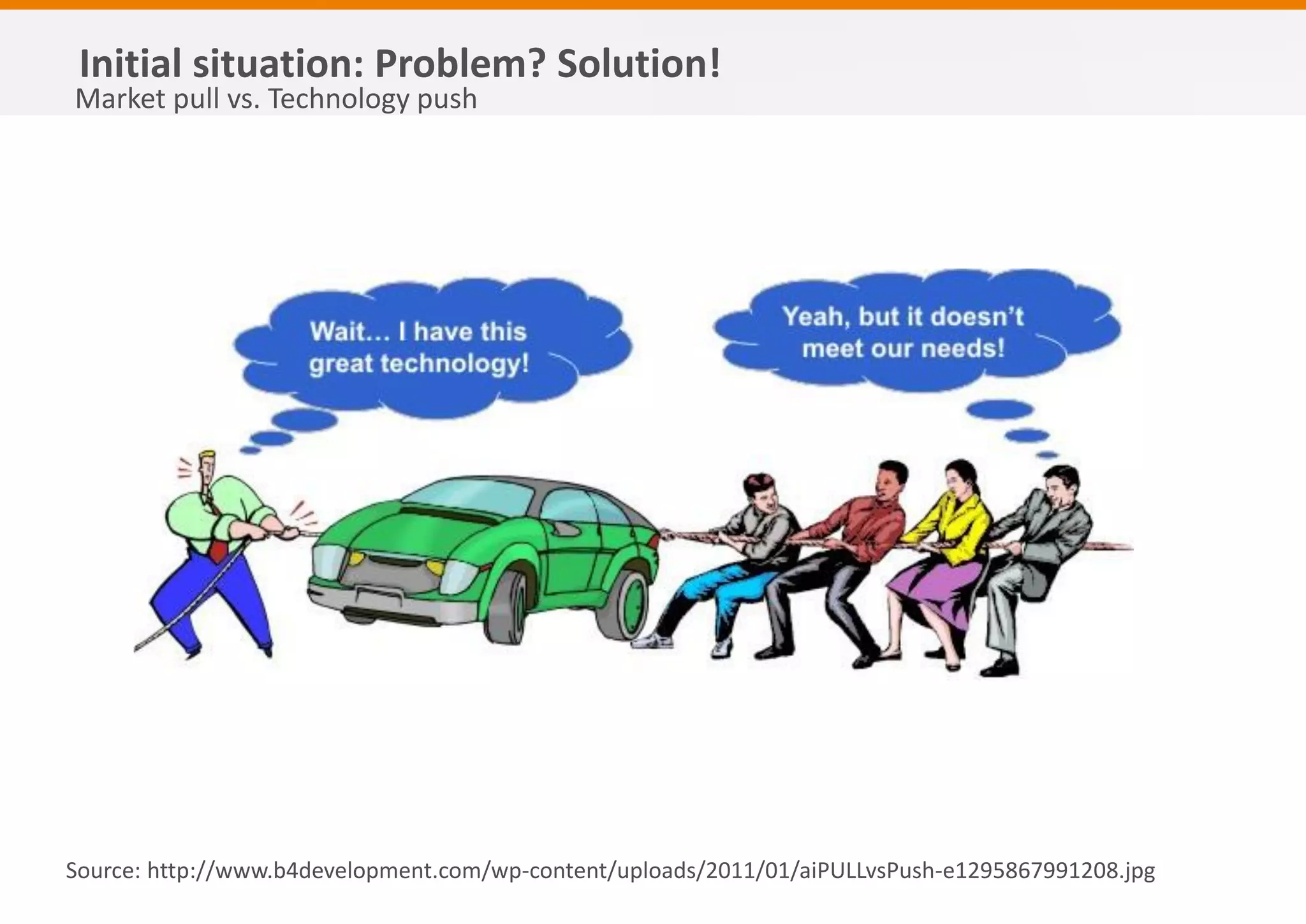 Initial situation: Problem? Solution!
Market pull vs. Technology push

Wait... I have this great technology!

Yeah, but it doesn't meet our needs!

Source: http://www.b4development.com/wp-content/uploads/2011/01/aiPULLvsPush-e1295867991208.jpg